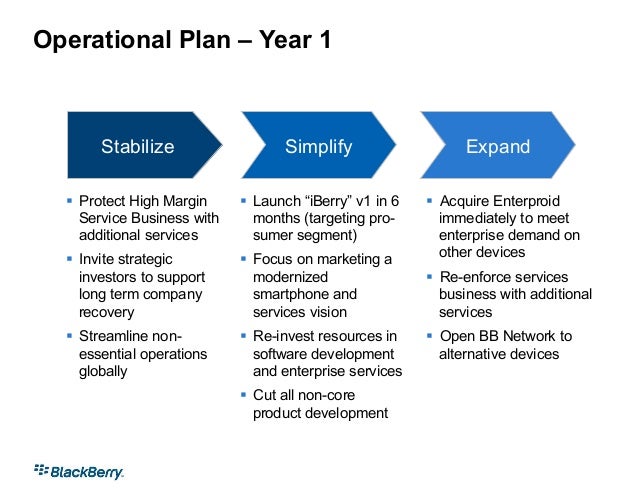 Operational Plan – Year 1

Stabilize

- Protect High Margin Service Business with additional services
- Invite strategic investors to support long term company recovery
- Streamline non-essential operations globally

Simplify

- Launch “iBerry” v1 in 6 months (targeting pro-sumer segment)
- Focus on marketing a modernized smartphone and services vision
- Re-invest resources in software development and enterprise services
- Cut all non-core product development

Expand

- Acquire Enterproid immediately to meet enterprise demand on other devices
- Re-enforce services business with additional services
- Open BB Network to alternative devices

BlackBerry.